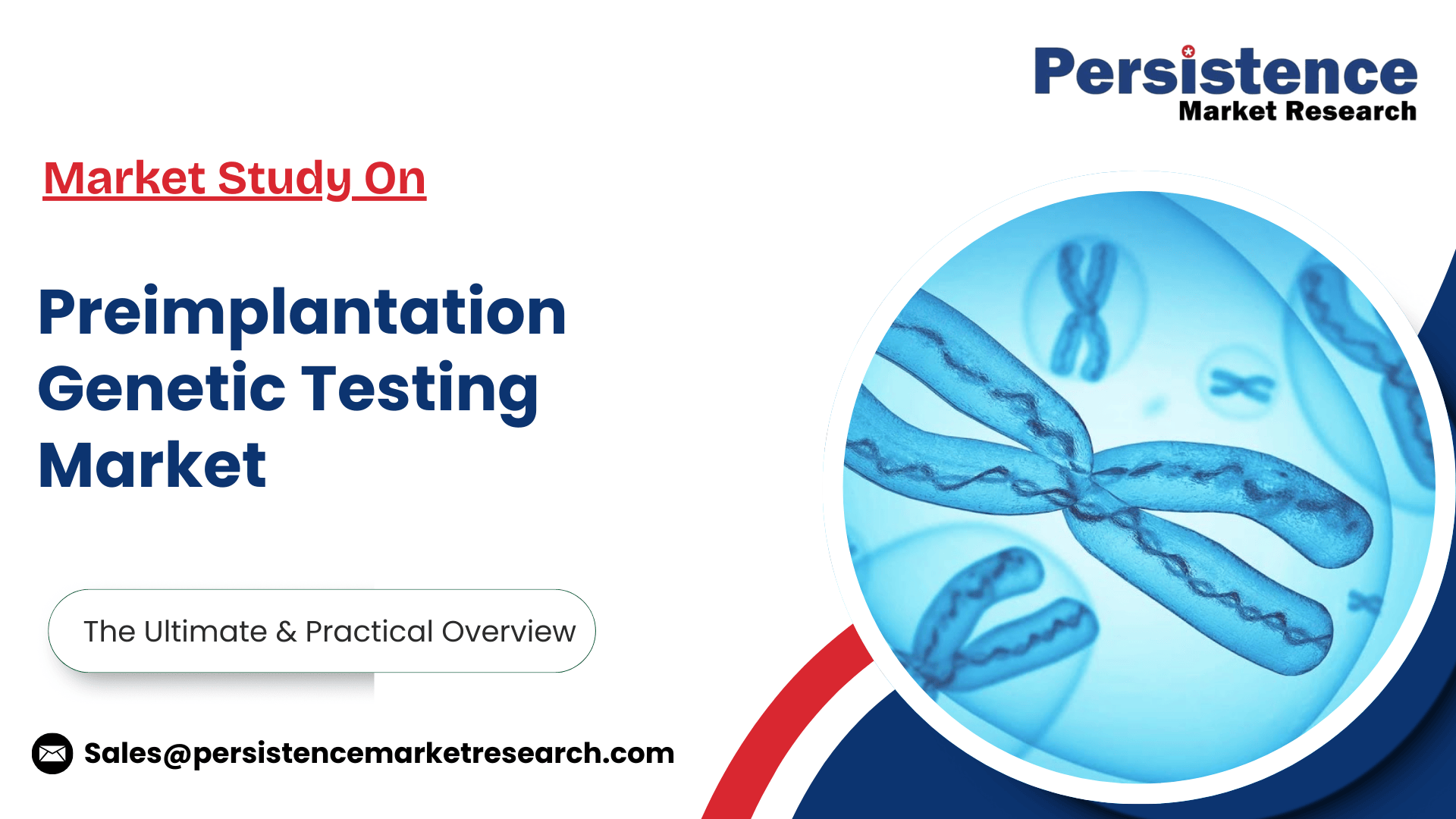 Persistence
Market Research

Market Study On

Preimplantation Genetic Testing Market

The Ultimate & Practical Overview

Sales@persistencemarketresearch.com